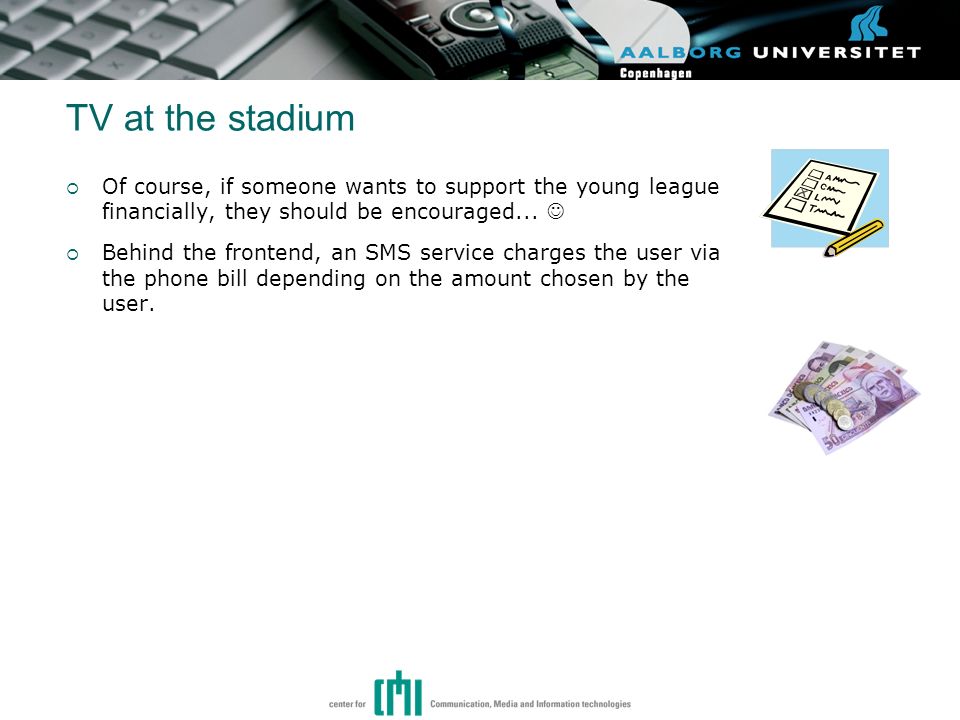 AALBORG UNIVERSITET
Copenhagen

TV at the stadium

Of course, if someone wants to support the young league financially, they should be encouraged... ☺

Behind the frontend, an SMS service charges the user via the phone bill depending on the amount chosen by the user.

center for CMI Communication, Media and Information technologies